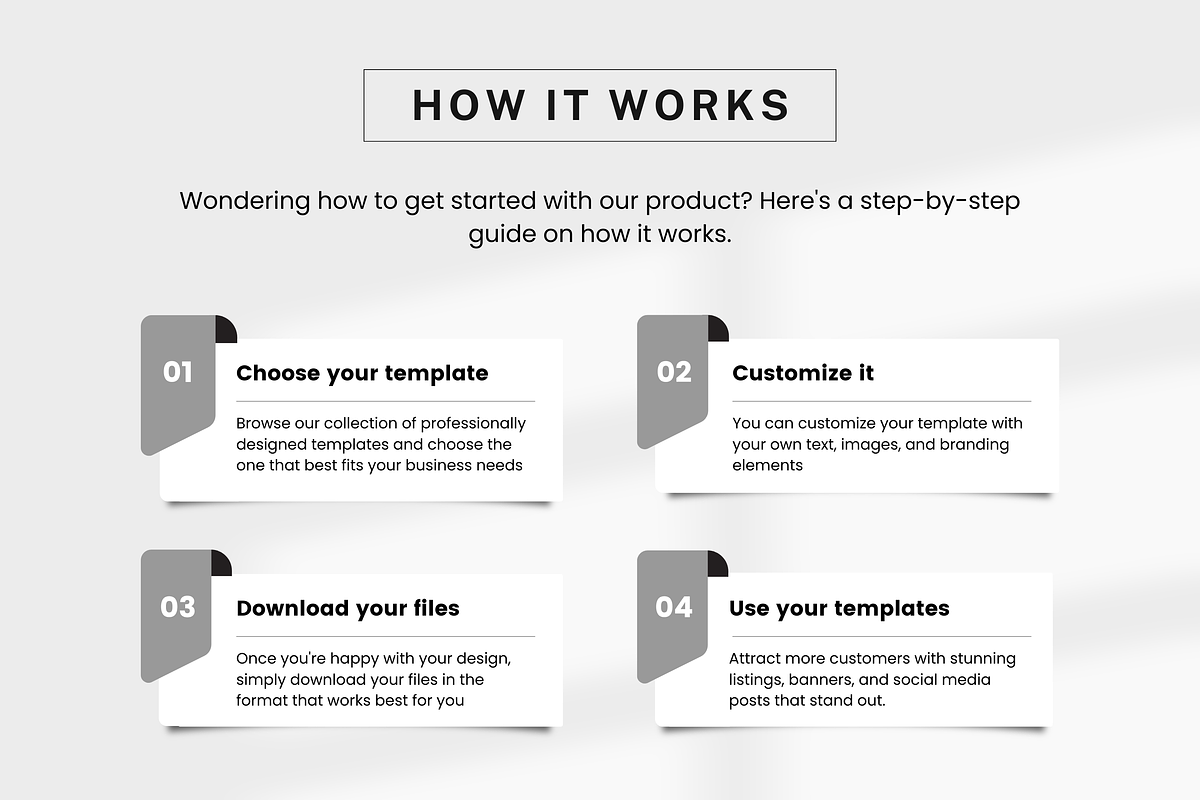 HOW IT WORKS

Wondering how to get started with our product? Here's a step-by-step guide on how it works.

01 Choose your template

Browse our collection of professionally designed templates and choose the one that best fits your business needs

02 Customize it

You can customize your template with your own text, images, and branding elements

03 Download your files

Once you're happy with your design, simply download your files in the format that works best for you

04 Use your templates

Attract more customers with stunning listings, banners, and social media posts that stand out.